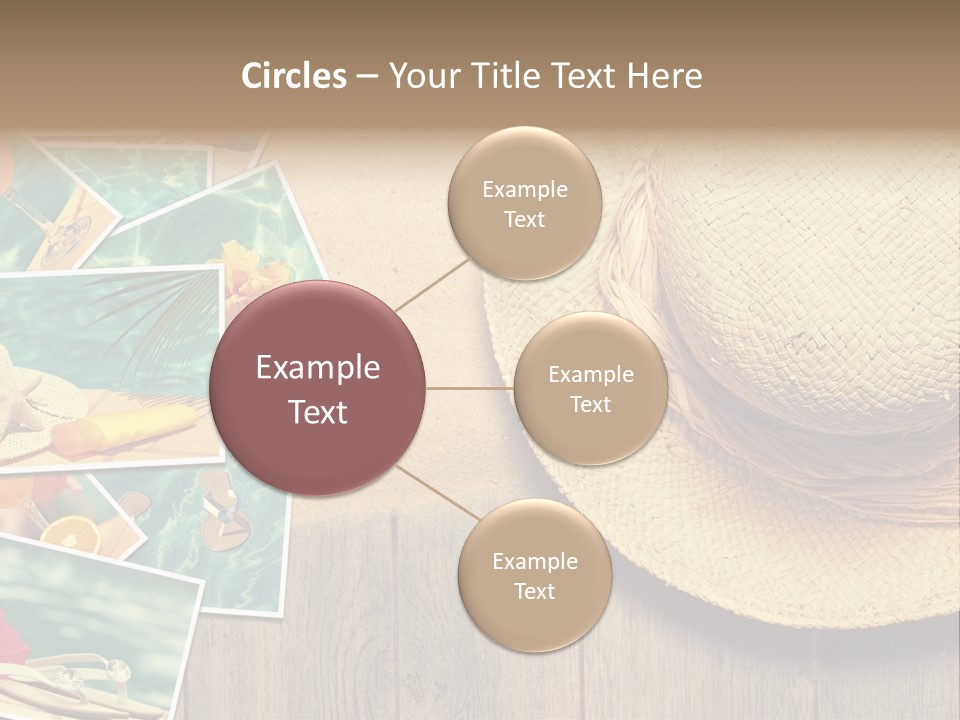 Circles – Your Title Text Here

Example Text

Example Text

Example Text

Example Text